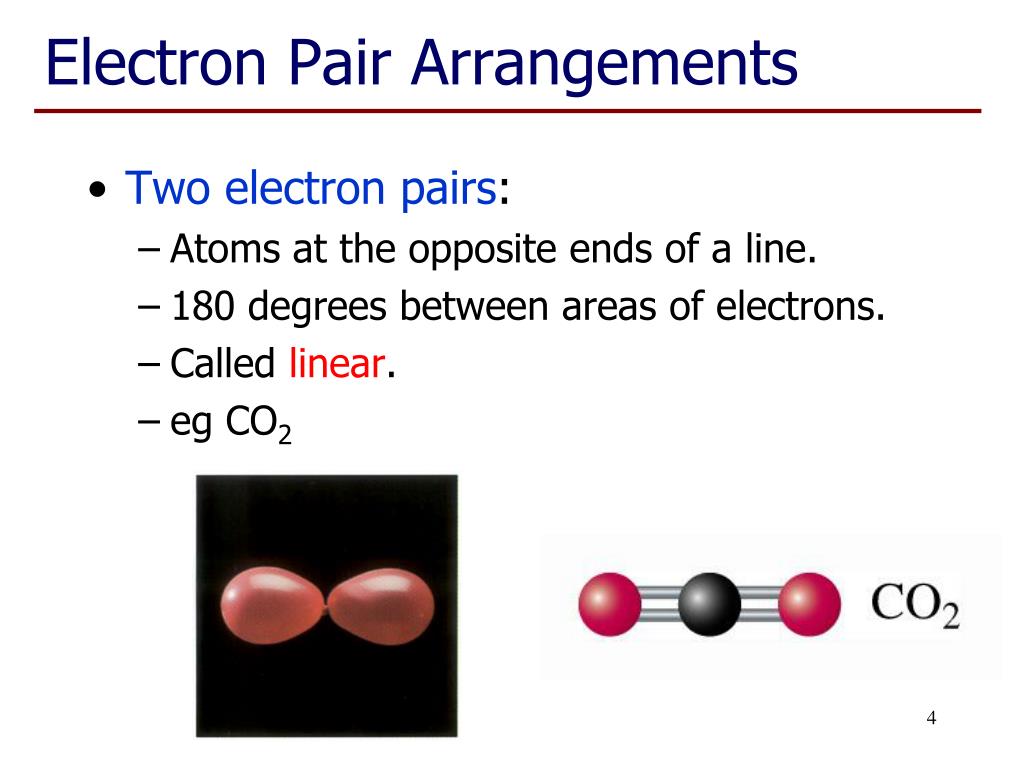 Electron Pair Arrangements

• Two electron pairs:
– Atoms at the opposite ends of a line.
– 180 degrees between areas of electrons.
– Called linear.
– eg $CO_2$

$CO_2$

4